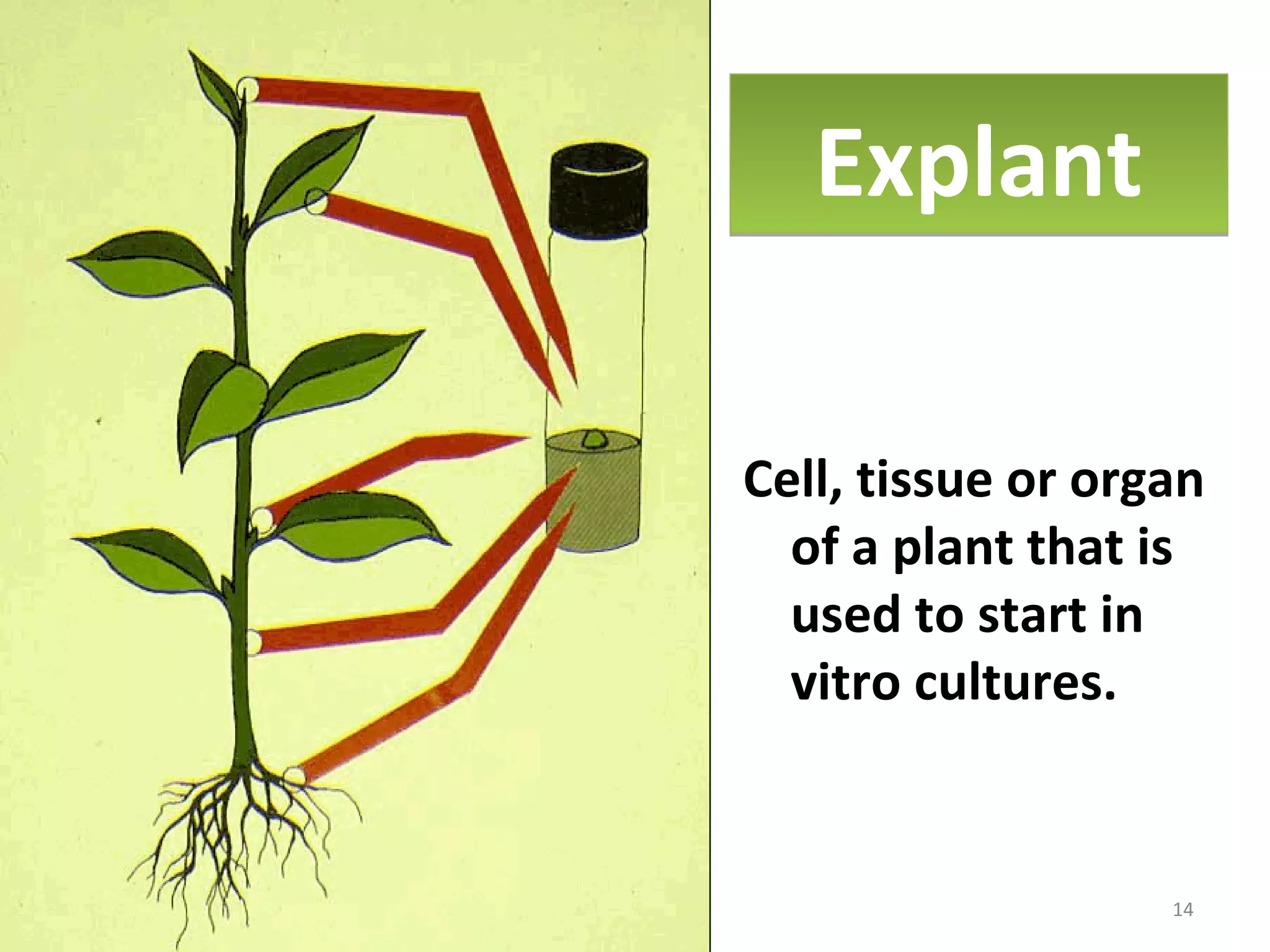 Explant

Cell, tissue or organ of a plant that is used to start in vitro cultures.

14